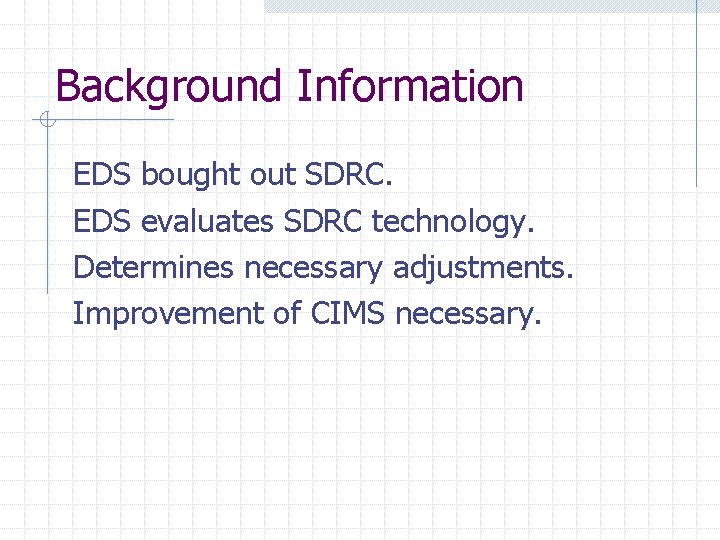 Background Information

EDS bought out SDRC.
EDS evaluates SDRC technology.
Determines necessary adjustments.
Improvement of CIMS necessary.